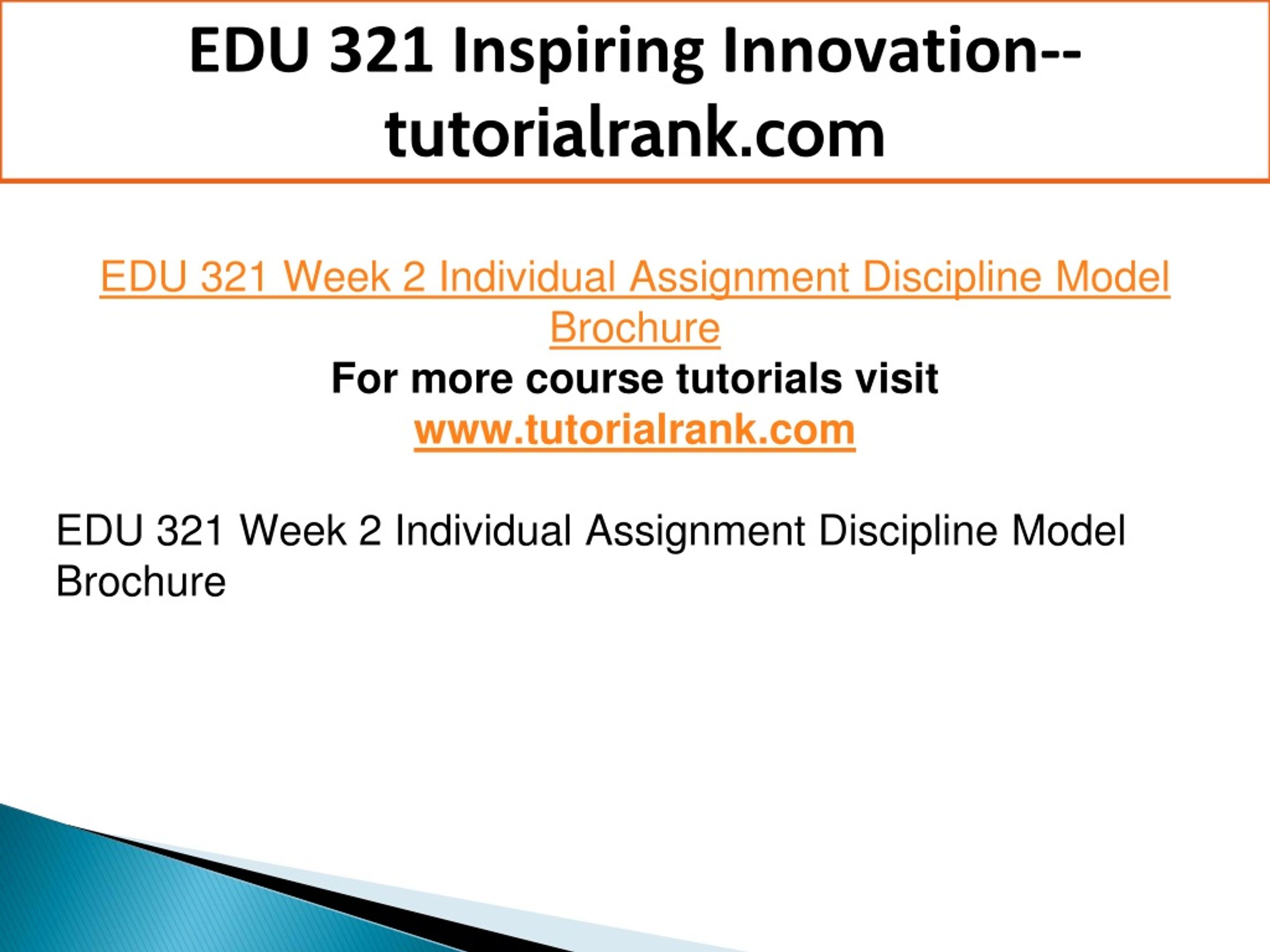 EDU 321 Inspiring Innovation--tutorialrank.com

EDU 321 Week 2 Individual Assignment Discipline Model Brochure
For more course tutorials visit
www.tutorialrank.com

EDU 321 Week 2 Individual Assignment Discipline Model Brochure